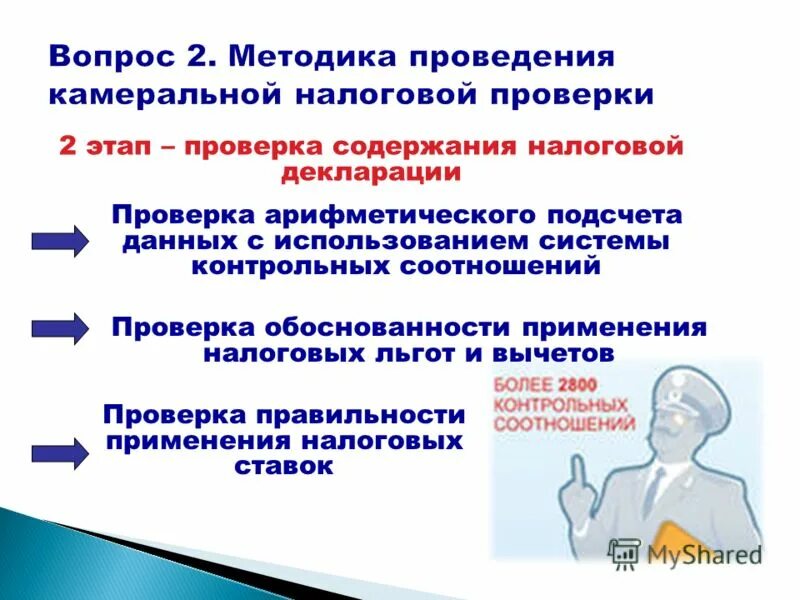 Вопрос 2. Методика проведения камеральной налоговой проверки

2 этап – проверка содержания налоговой декларации

Проверка арифметического подсчета данных с использованием системы контрольных соотношений

Проверка обоснованности применения налоговых льгот и вычетов

Проверка правильности применения налоговых ставок

БОЛЕЕ 2800 КОНТРОЛЬНЫХ СООТНОШЕНИЙ

MyShared